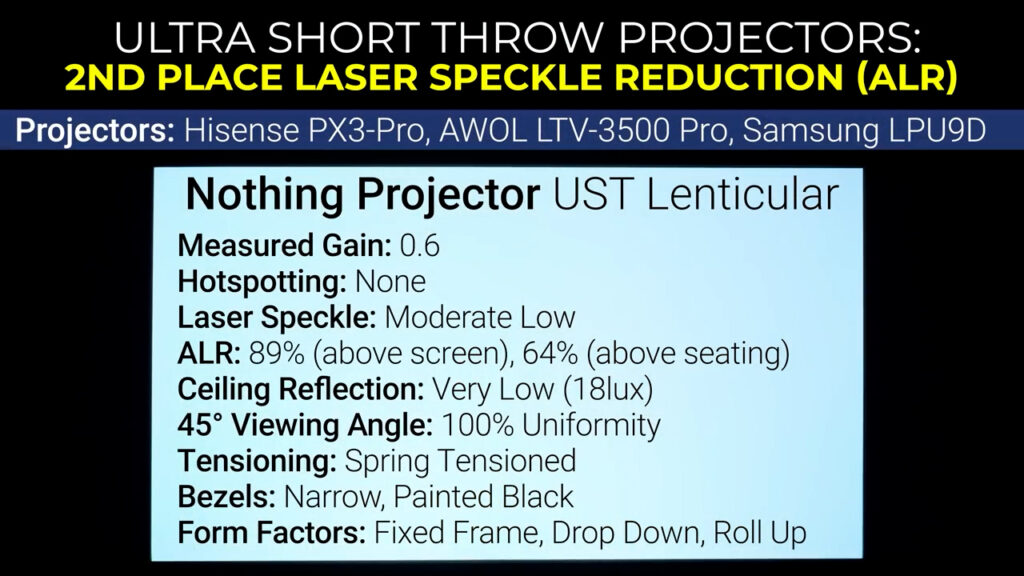 ULTRA SHORT THROW PROJECTORS:
2ND PLACE LASER SPECKLE REDUCTION (ALR)

Projectors: Hisense PX3-Pro, AWOL LTV-3500 Pro, Samsung LPU9D

Nothing Projector UST Lenticular

Measured Gain: 0.6
Hotspotting: None
Laser Speckle: Moderate Low
ALR: 89% (above screen), 64% (above seating)
Ceiling Reflection: Very Low (18lux)
45° Viewing Angle: 100% Uniformity
Tensioning: Spring Tensioned
Bezels: Narrow, Painted Black
Form Factors: Fixed Frame, Drop Down, Roll Up